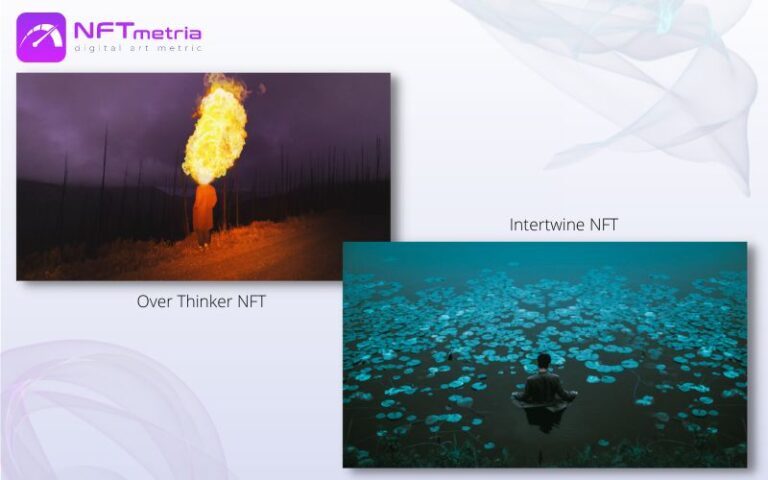 NFTmetria
digital art metric

Intertwine NFT

Over Thinker NFT